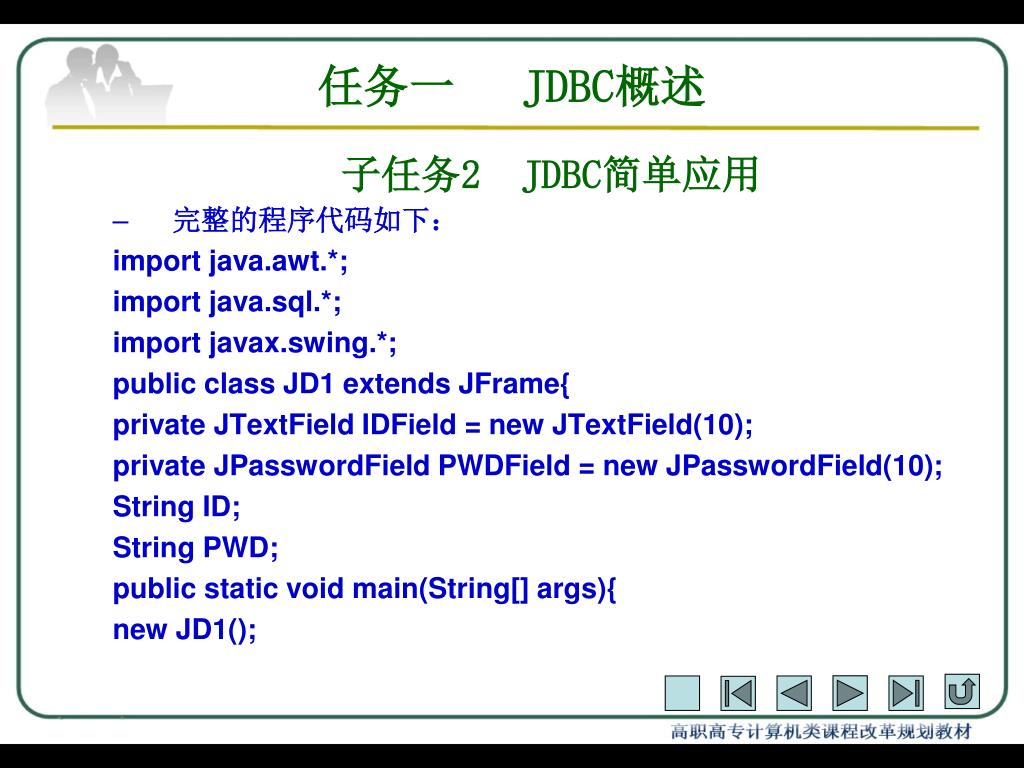 任务一　JDBC概述

子任务2　JDBC简单应用

– 完整的程序代码如下：

import java.awt.*;
import java.sql.*;
import javax.swing.*;
public class JD1 extends JFrame{
private JTextField IDField = new JTextField(10);
private JPasswordField PWDField = new JPasswordField(10);
String ID;
String PWD;
public static void main(String[] args){
new JD1();

高职高专计算机类课程改革规划教材